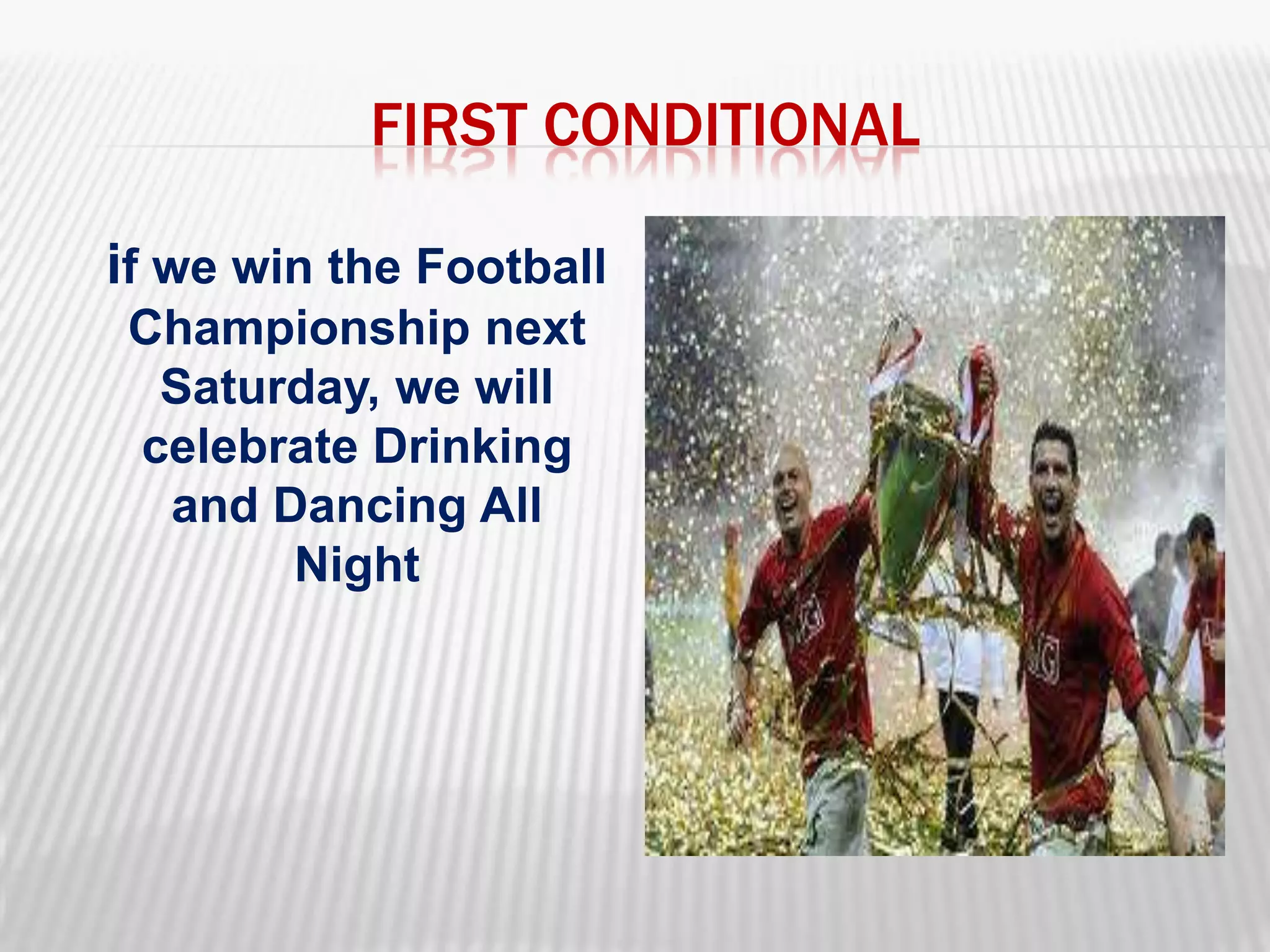 FIRST CONDITIONAL

if we win the Football Championship next Saturday, we will celebrate Drinking and Dancing All Night